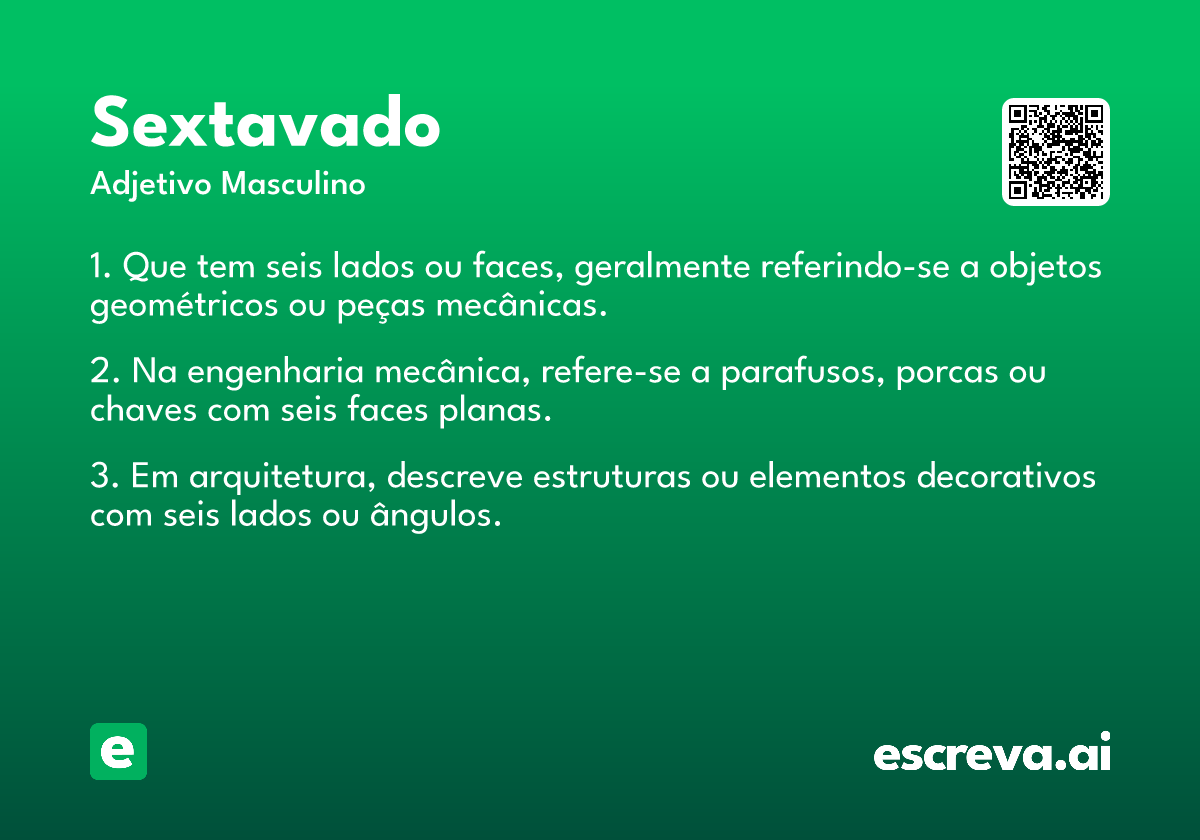 Sextavado
Adjetivo Masculino

1. Que tem seis lados ou faces, geralmente referindo-se a objetos geométricos ou peças mecânicas.

2. Na engenharia mecânica, refere-se a parafusos, porcas ou chaves com seis faces planas.

3. Em arquitetura, descreve estruturas ou elementos decorativos com seis lados ou ângulos.

e

escreva.ai